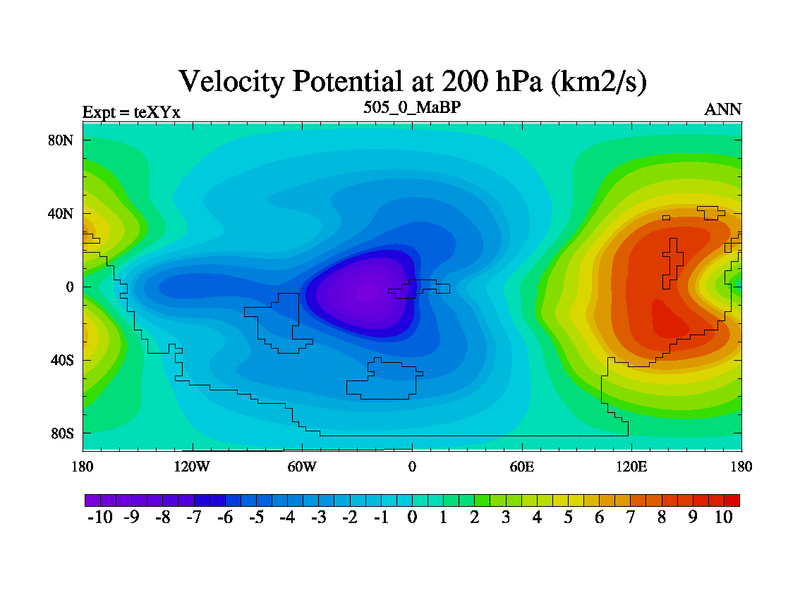 Velocity Potential at 200 hPa (km2/s)

Expt = teXYx

505_0_MaBP

ANN

80N
40N
0
40S
80S

180
120W
60W
0
60E
120E
180

-10 -9 -8 -7 -6 -5 -4 -3 -2 -1 0 1 2 3 4 5 6 7 8 9 10